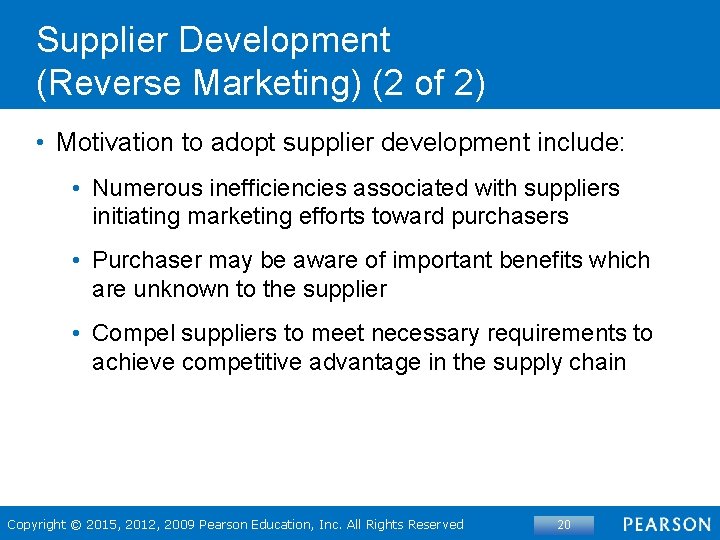 Supplier Development (Reverse Marketing) (2 of 2)

• Motivation to adopt supplier development include:

• Numerous inefficiencies associated with suppliers initiating marketing efforts toward purchasers

• Purchaser may be aware of important benefits which are unknown to the supplier

• Compel suppliers to meet necessary requirements to achieve competitive advantage in the supply chain

Copyright © 2015, 2012, 2009 Pearson Education, Inc. All Rights Reserved

20

PEARSON